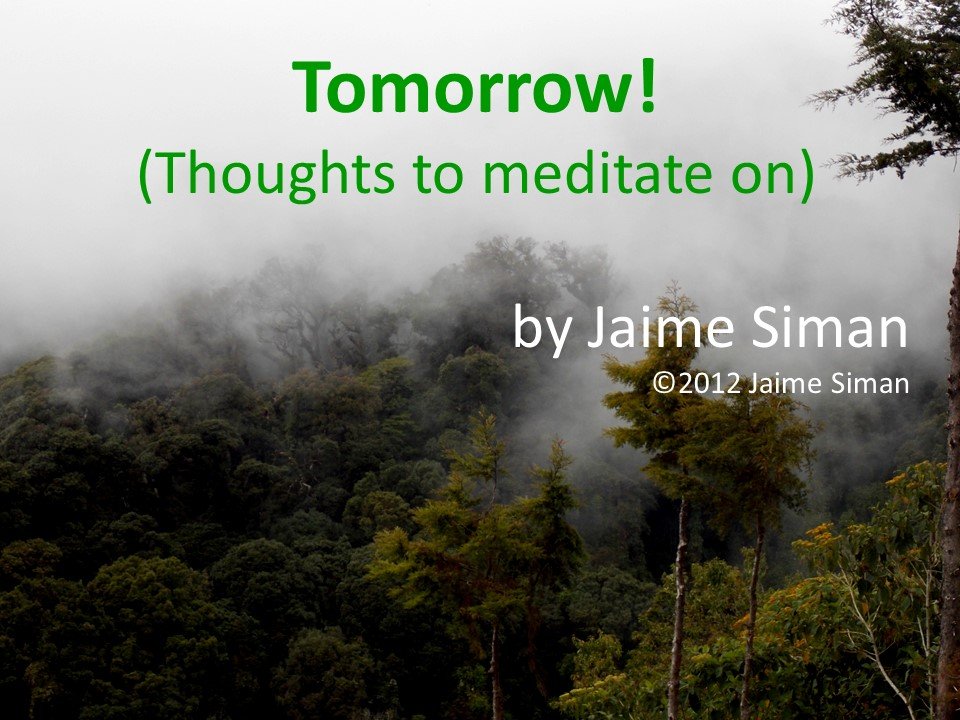 Tomorrow!
(Thoughts to meditate on)

by Jaime Siman
©2012 Jaime Siman